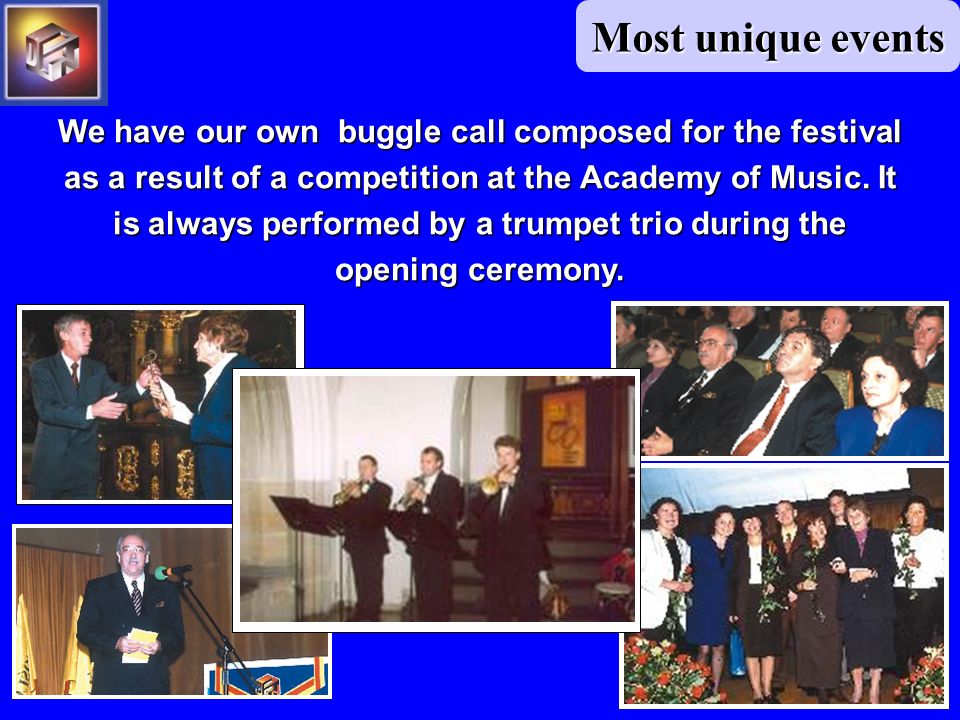 Most unique events

We have our own buggle call composed for the festival as a result of a competition at the Academy of Music. It is always performed by a trumpet trio during the opening ceremony.